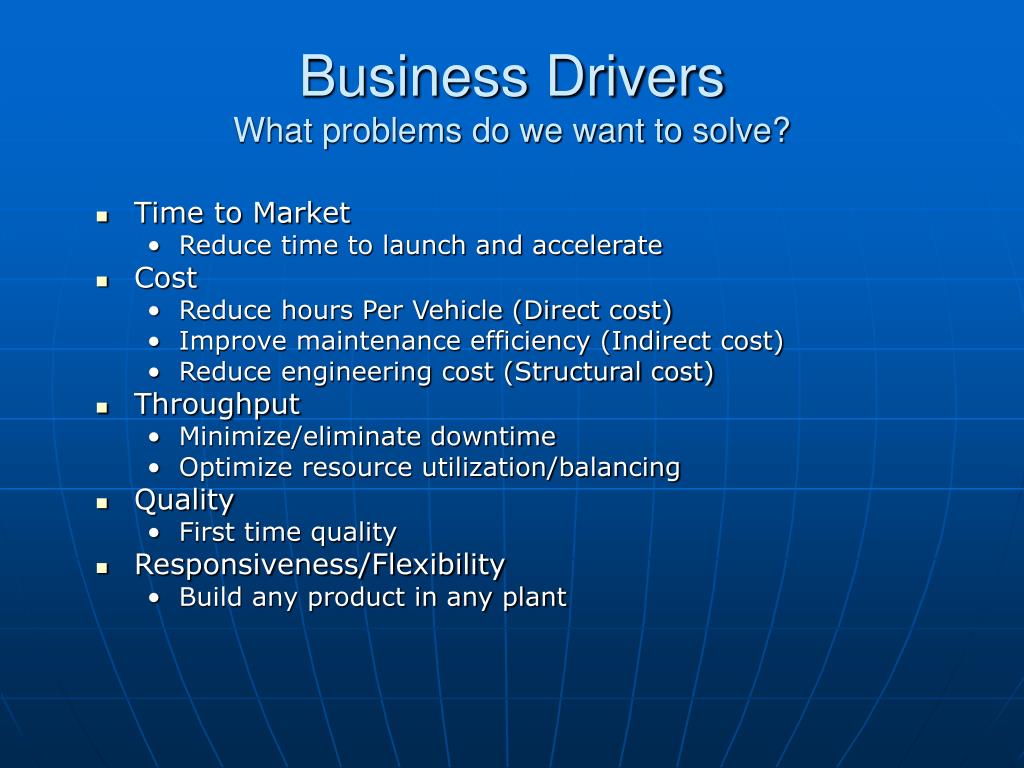 Business Drivers
What problems do we want to solve?

- Time to Market
  - Reduce time to launch and accelerate
- Cost
  - Reduce hours Per Vehicle (Direct cost)
  - Improve maintenance efficiency (Indirect cost)
  - Reduce engineering cost (Structural cost)
- Throughput
  - Minimize/eliminate downtime
  - Optimize resource utilization/balancing
- Quality
  - First time quality
- Responsiveness/Flexibility
  - Build any product in any plant